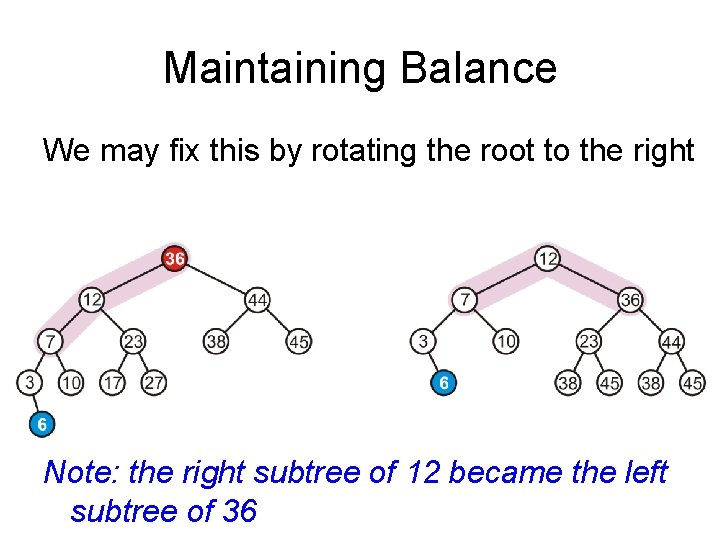 Maintaining Balance

We may fix this by rotating the root to the right

36
12
44
7
23
38
45
3
10
17
27
6

12
7
36
3
10
23
44
6
38
45
38
45

Note: the right subtree of 12 became the left subtree of 36